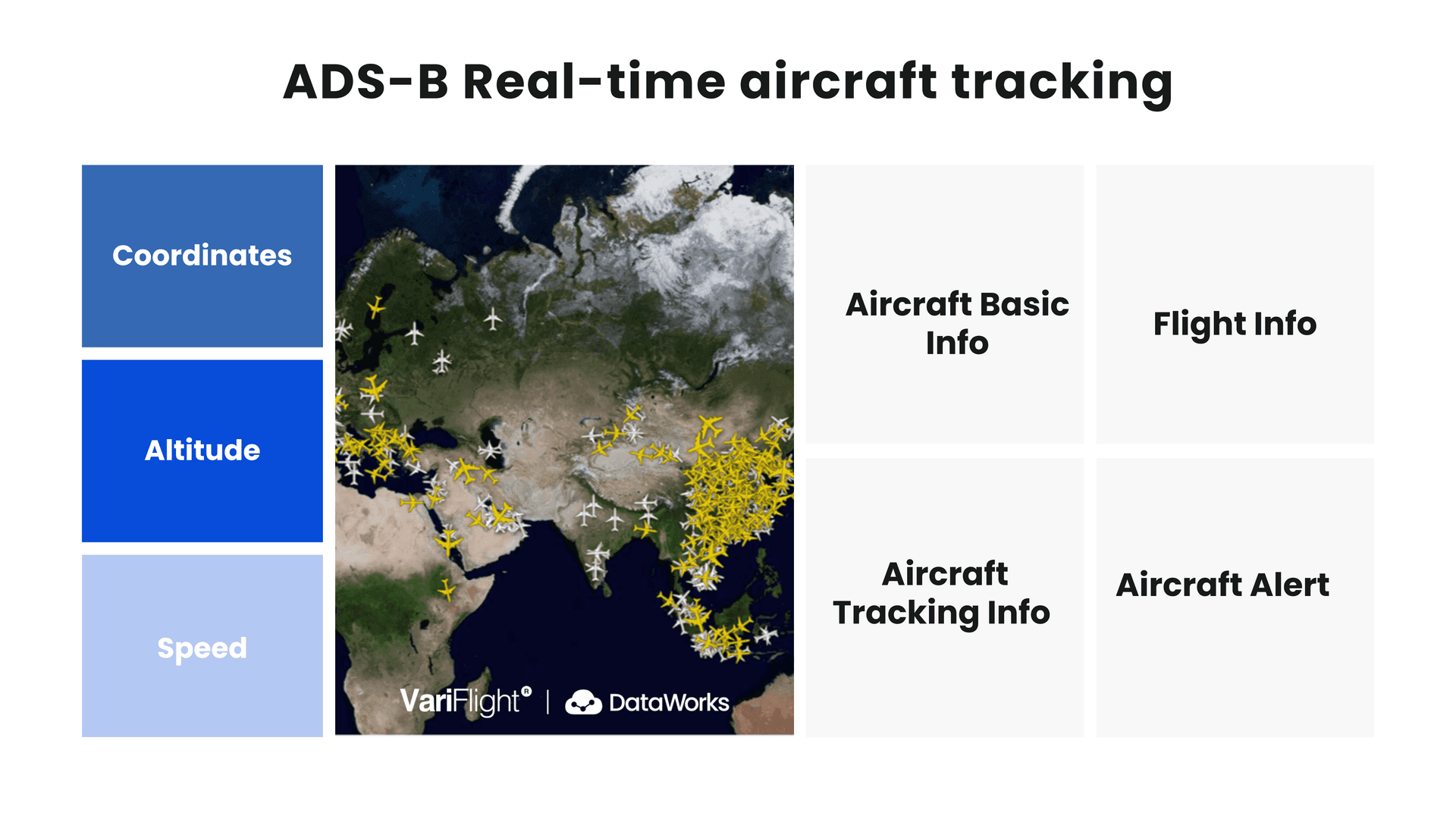 ADS-B Real-time aircraft tracking

Coordinates

Altitude

Speed

VariFlight® | DataWorks

Aircraft Basic Info

Flight Info

Aircraft Tracking Info

Aircraft Alert